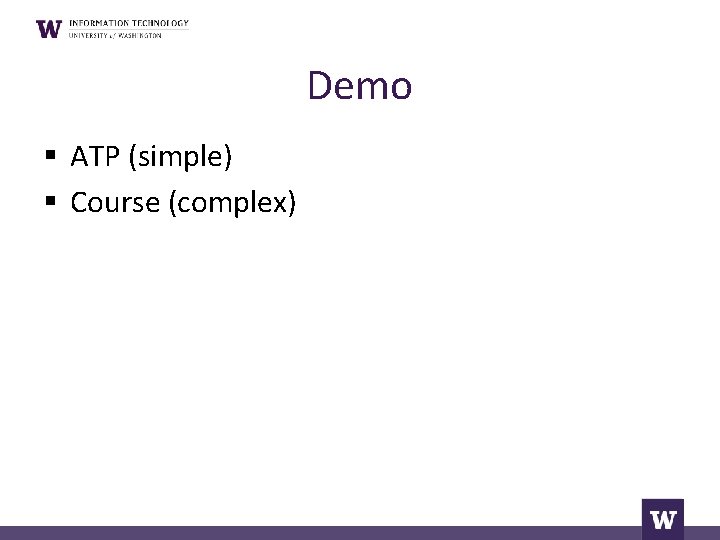 W INFORMATION TECHNOLOGY
UNIVERSITY of WASHINGTON

Demo

▪ ATP (simple)
▪ Course (complex)

W